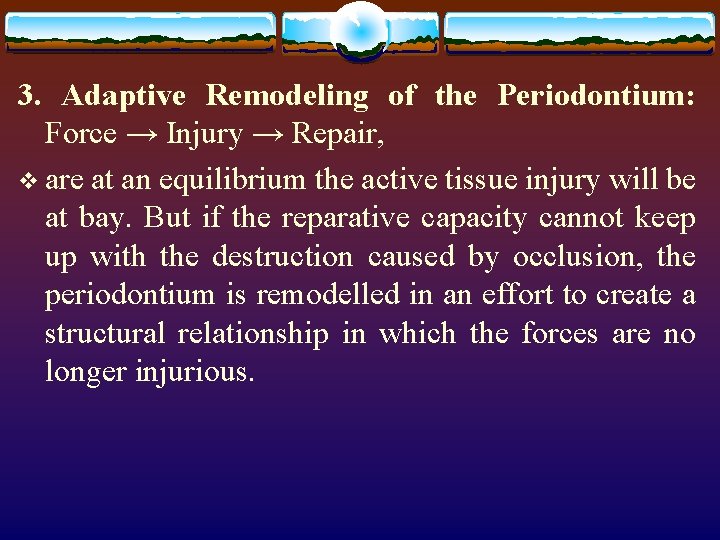 3. Adaptive Remodeling of the Periodontium: Force → Injury → Repair,

❖ are at an equilibrium the active tissue injury will be at bay. But if the reparative capacity cannot keep up with the destruction caused by occlusion, the periodontium is remodelled in an effort to create a structural relationship in which the forces are no longer injurious.